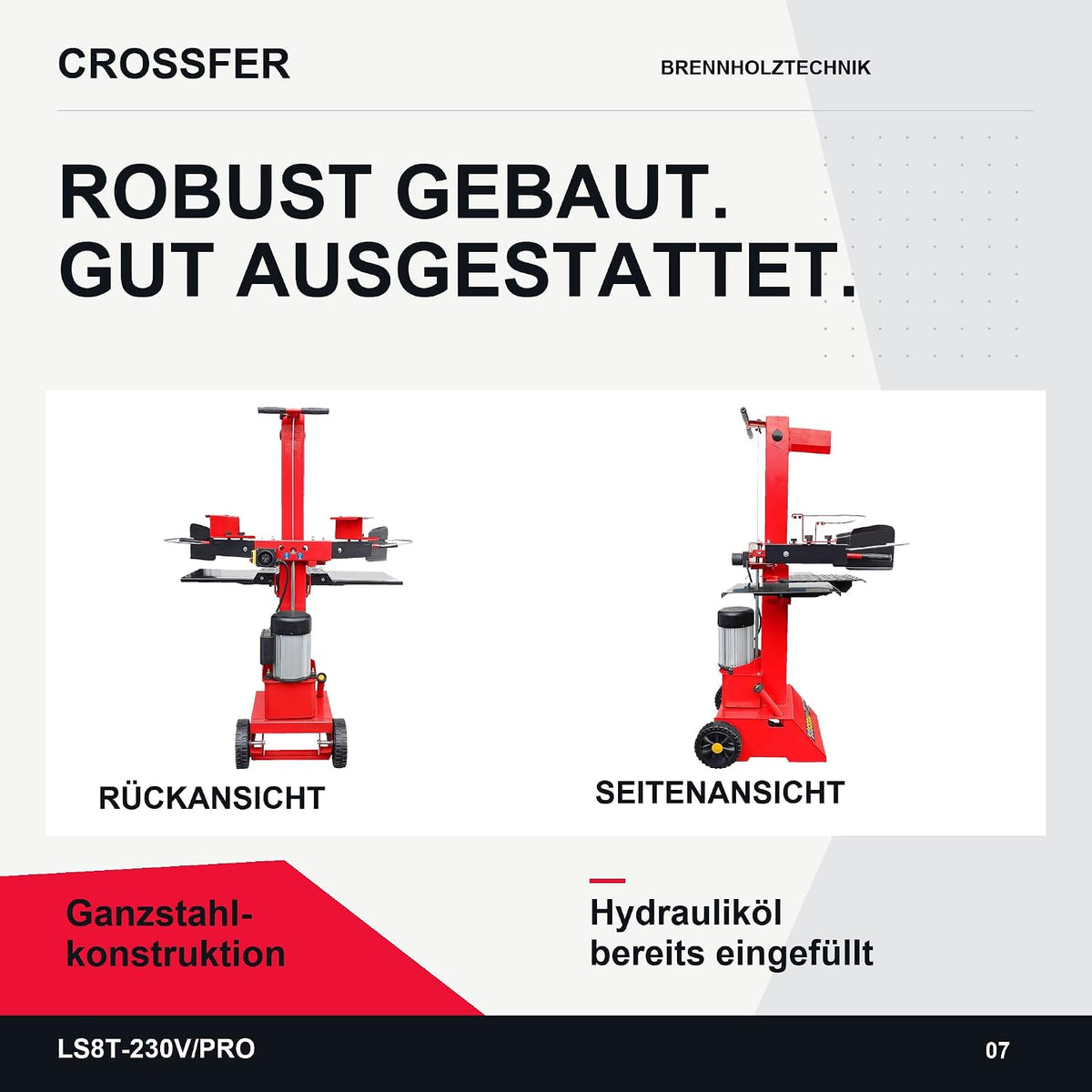 CROSSFER

BRENNHOLZTECHNIK

ROBUST GEBAUT.
GUT AUSGESTATTET.

RÜCKANSICHT

SEITENANSICHT

Ganzstahlkonstruktion

Hydrauliköl bereits eingefüllt

LS8T-230V/PRO

07